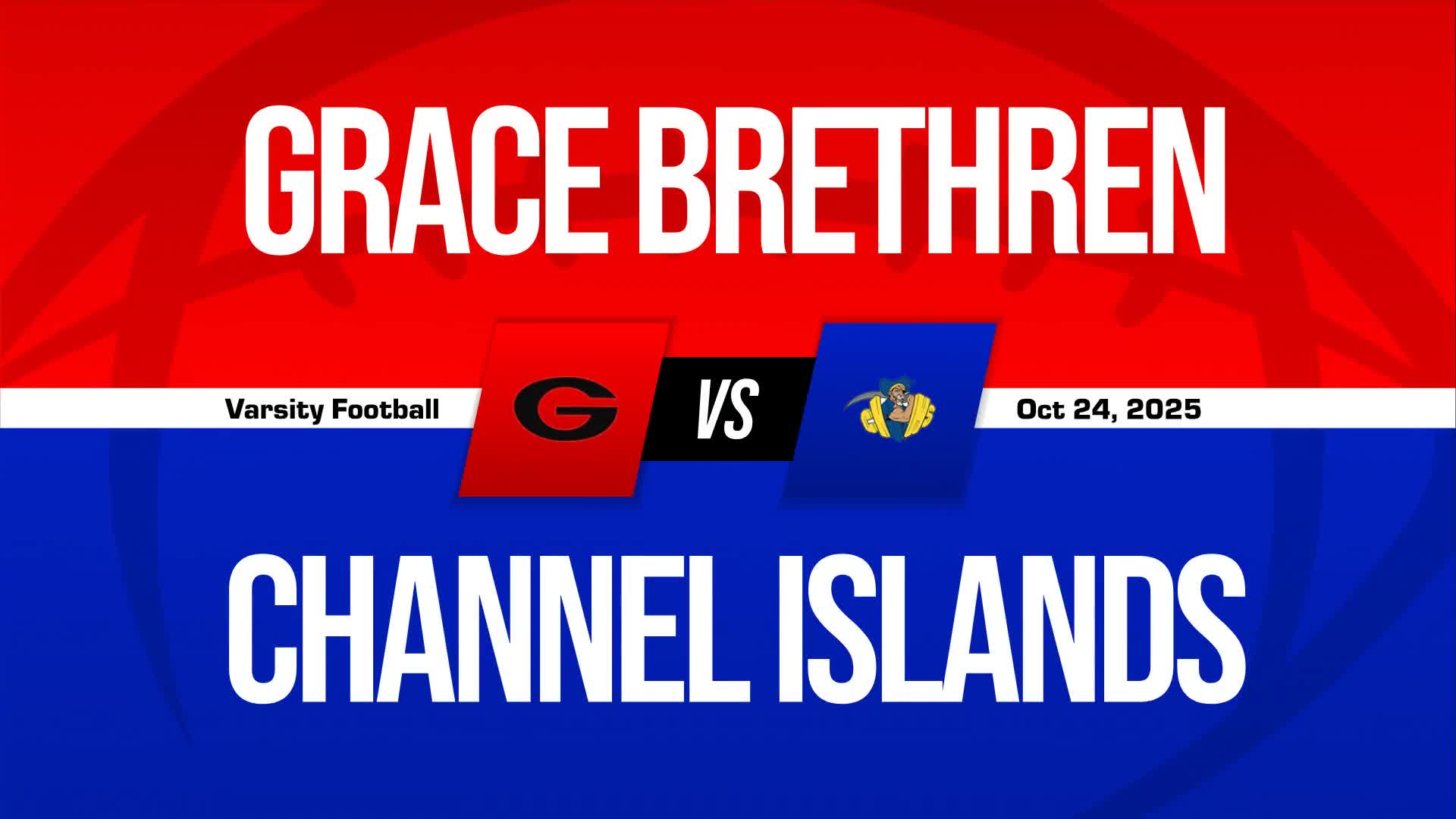 GRACE BRETHREN

Varsity Football

G

VS

Oct 24, 2025

CHANNEL ISLANDS